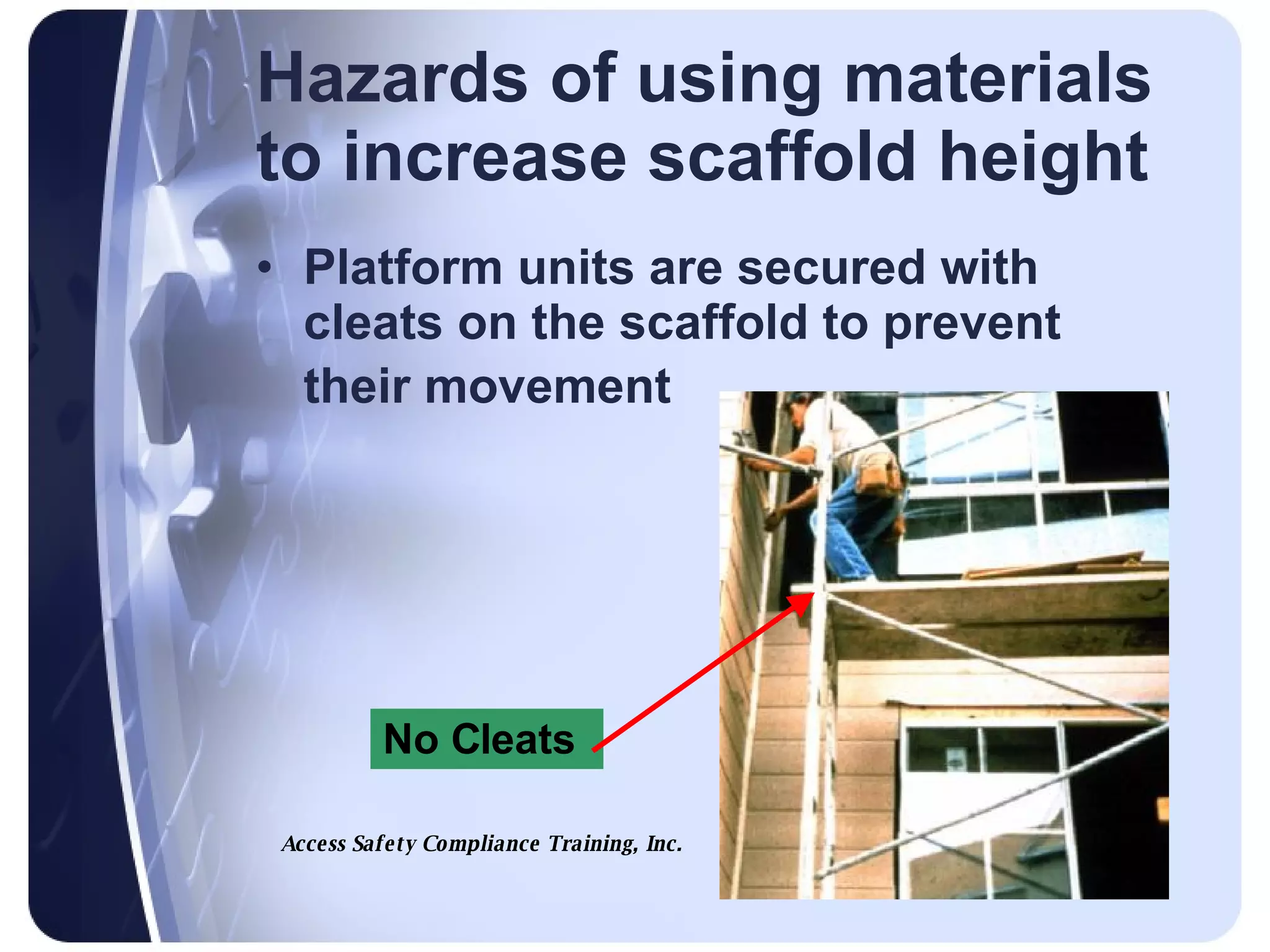 Hazards of using materials to increase scaffold height

• Platform units are secured with cleats on the scaffold to prevent their movement

No Cleats

Access Safety Compliance Training, Inc.